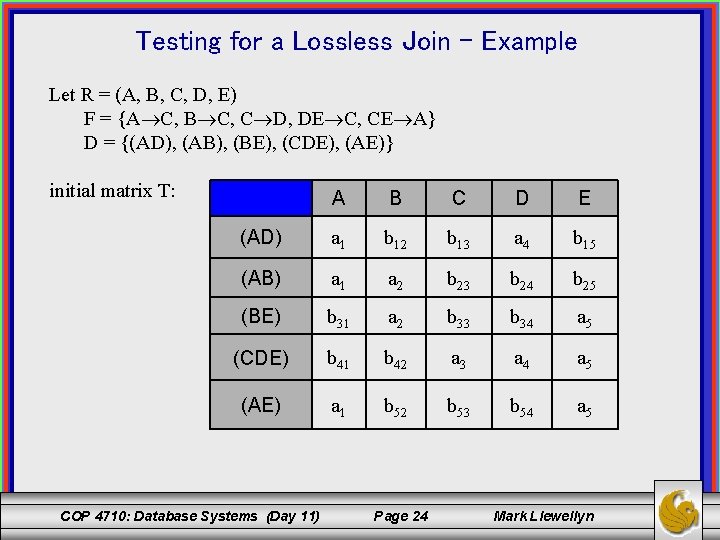 Testing for a Lossless Join – Example

Let R = (A, B, C, D, E)
F = {A$\rightarrow$C, B$\rightarrow$C, C$\rightarrow$D, DE$\rightarrow$C, CE$\rightarrow$A}
D = {(AD), (AB), (BE), (CDE), (AE)}

initial matrix T:

| | A | B | C | D | E |
|---|---|---|---|---|---|
| (AD) | $a_1$ | $b_{12}$ | $b_{13}$ | $a_4$ | $b_{15}$ |
| (AB) | $a_1$ | $a_2$ | $b_{23}$ | $b_{24}$ | $b_{25}$ |
| (BE) | $b_{31}$ | $a_2$ | $b_{33}$ | $b_{34}$ | $a_5$ |
| (CDE) | $b_{41}$ | $b_{42}$ | $a_3$ | $a_4$ | $a_5$ |
| (AE) | $a_1$ | $b_{52}$ | $b_{53}$ | $b_{54}$ | $a_5$ |

COP 4710: Database Systems (Day 11) Page 24 Mark Llewellyn